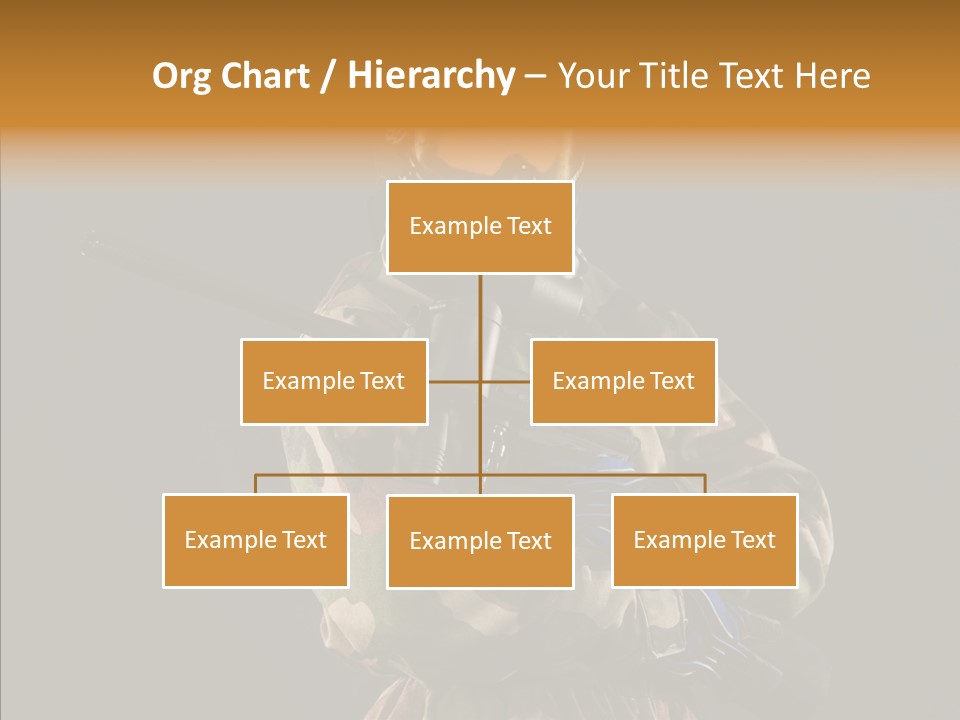 Org Chart / Hierarchy – Your Title Text Here

Example Text

Example Text

Example Text

Example Text

Example Text

Example Text